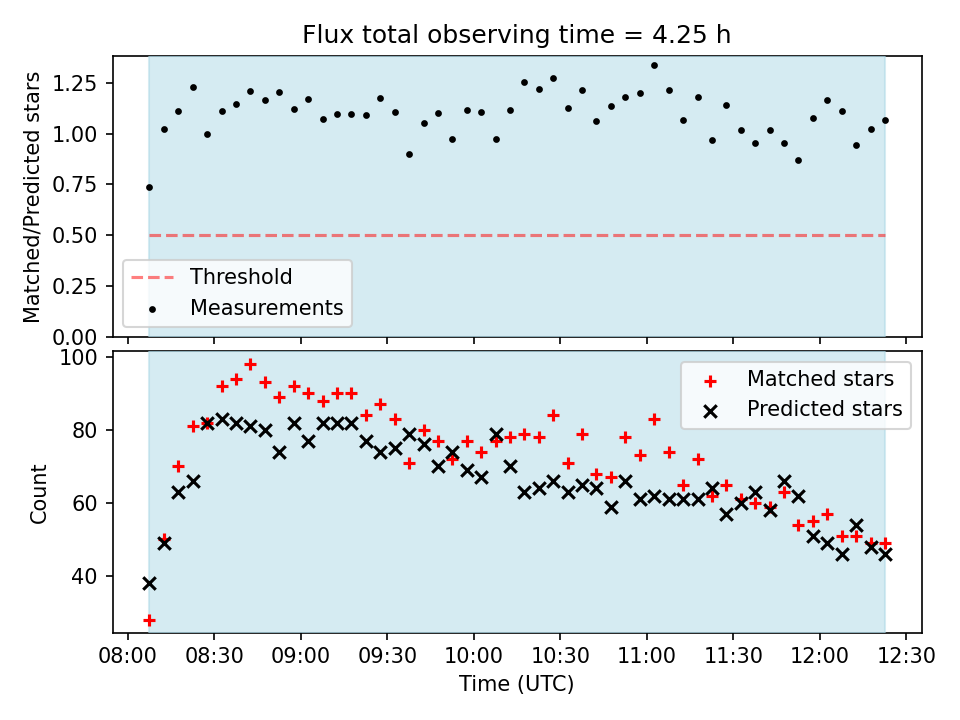 Flux total observing time = 4.25 h

Matched/Predicted stars

1.25
1.00
0.75
0.50
0.25
0.00

Threshold
Measurements

Count

100
80
60
40

Matched stars
Predicted stars

08:00 08:30 09:00 09:30 10:00 10:30 11:00 11:30 12:00 12:30

Time (UTC)